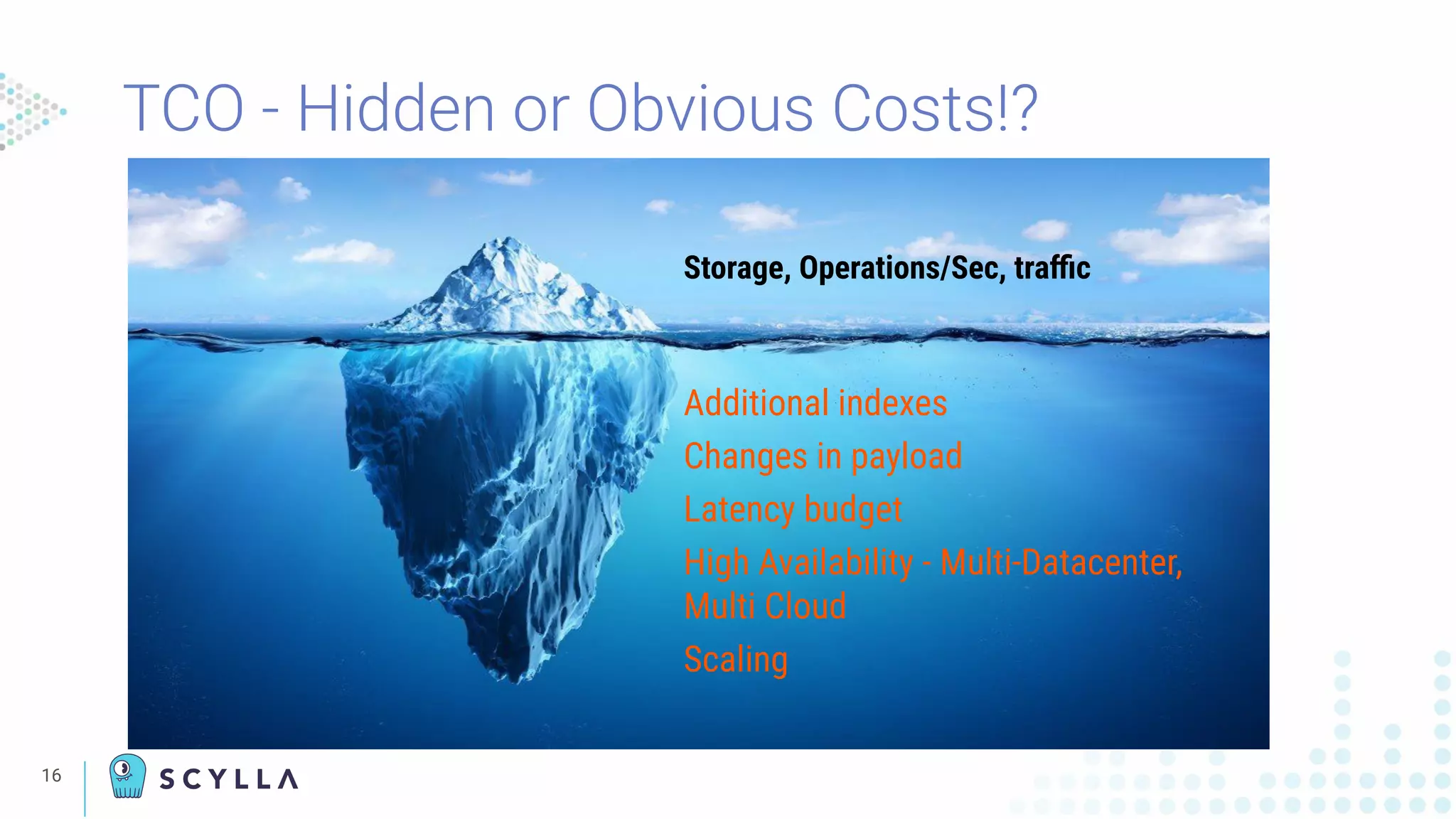 TCO - Hidden or Obvious Costs!?

Storage, Operations/Sec, traffic

Additional indexes

Changes in payload

Latency budget

High Availability - Multi-Datacenter, Multi Cloud

Scaling

16

SCYLLA